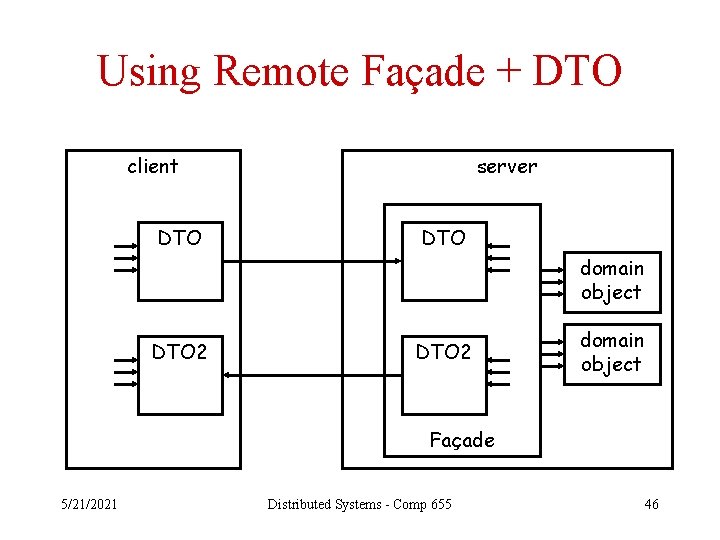 Using Remote Façade + DTO

client

DTO

DTO2

server

DTO

DTO2

Façade

domain object

domain object

5/21/2021

Distributed Systems - Comp 655

46